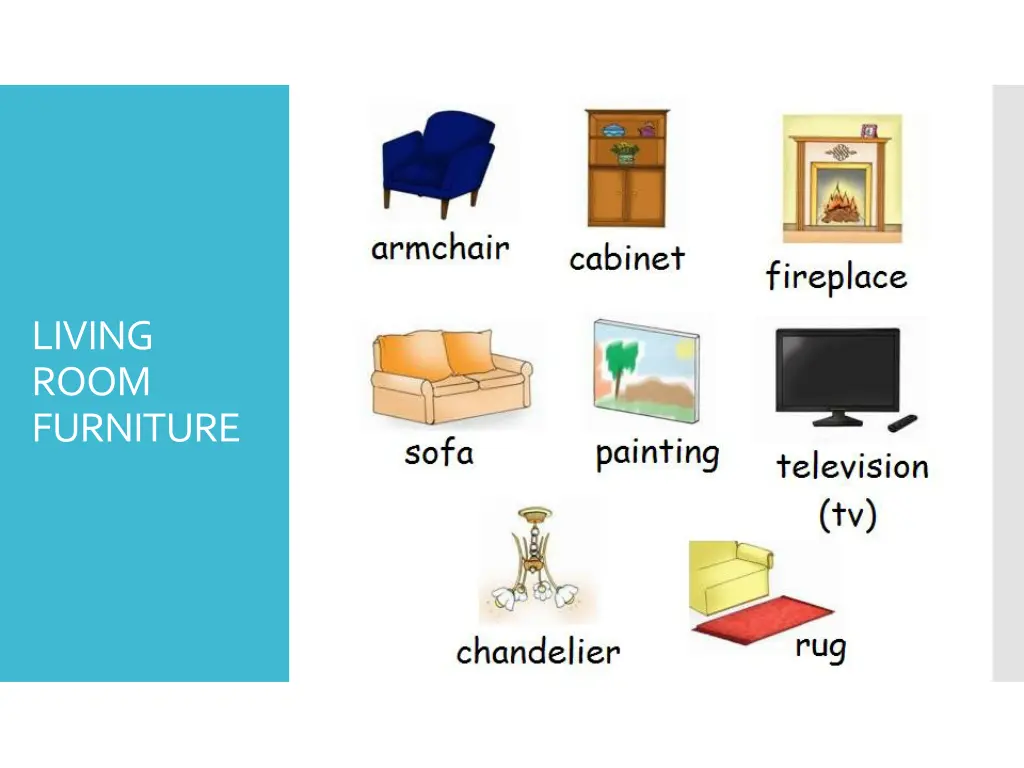 LIVING ROOM FURNITURE

armchair
cabinet
fireplace
sofa
painting
television (tv)
chandelier
rug